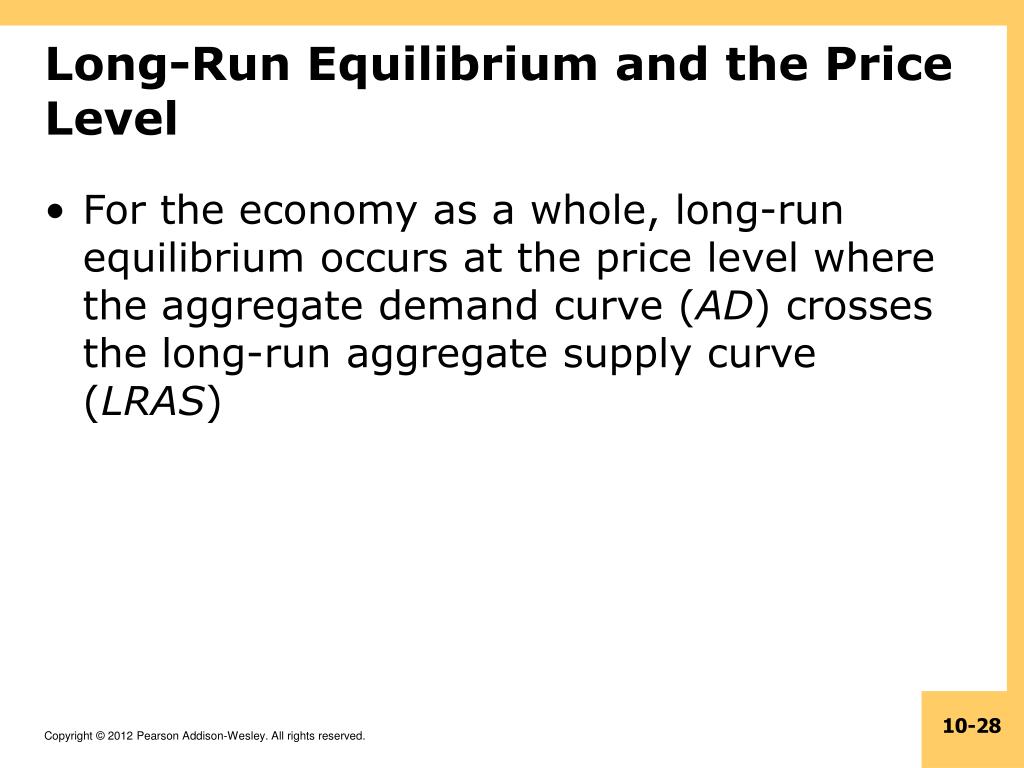 Long-Run Equilibrium and the Price Level

• For the economy as a whole, long-run equilibrium occurs at the price level where the aggregate demand curve (AD) crosses the long-run aggregate supply curve (LRAS)

Copyright © 2012 Pearson Addison-Wesley. All rights reserved.

10-28